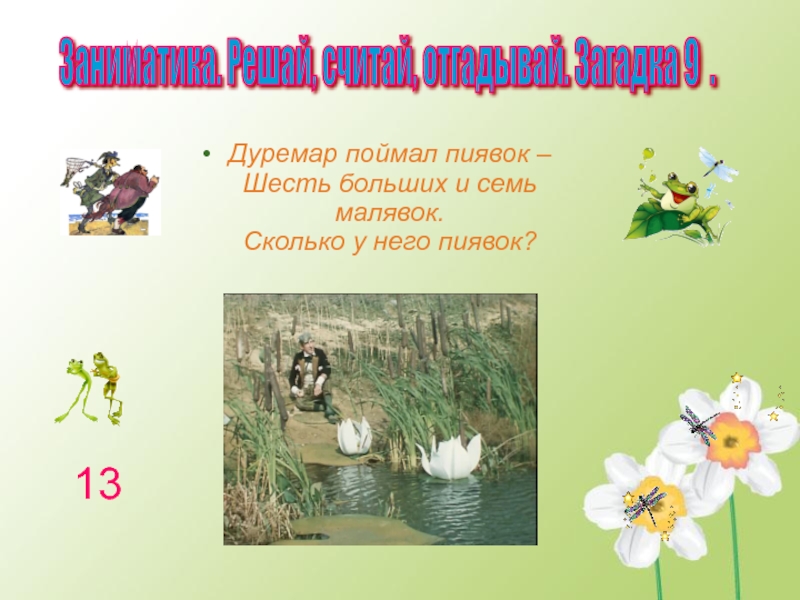 Заниматика. Решай, считай, отгадывай. Загадка 9 .

• Дуремар поймал пиявок –
Шесть больших и семь малявок.
Сколько у него пиявок?

13